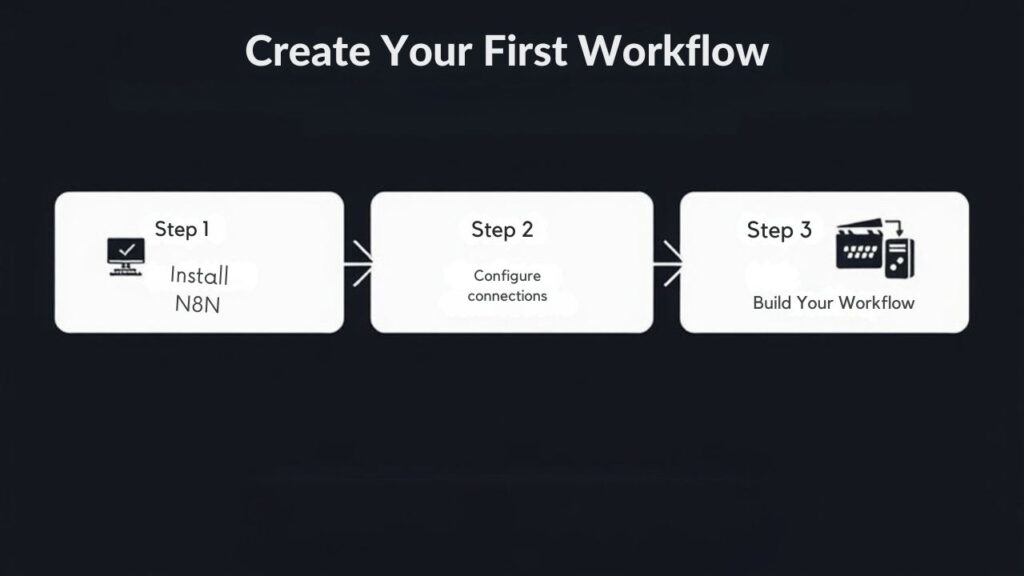 Create Your First Workflow

Step 1

Install N8N

Step 2

Configure connections

Step 3

Build Your Workflow